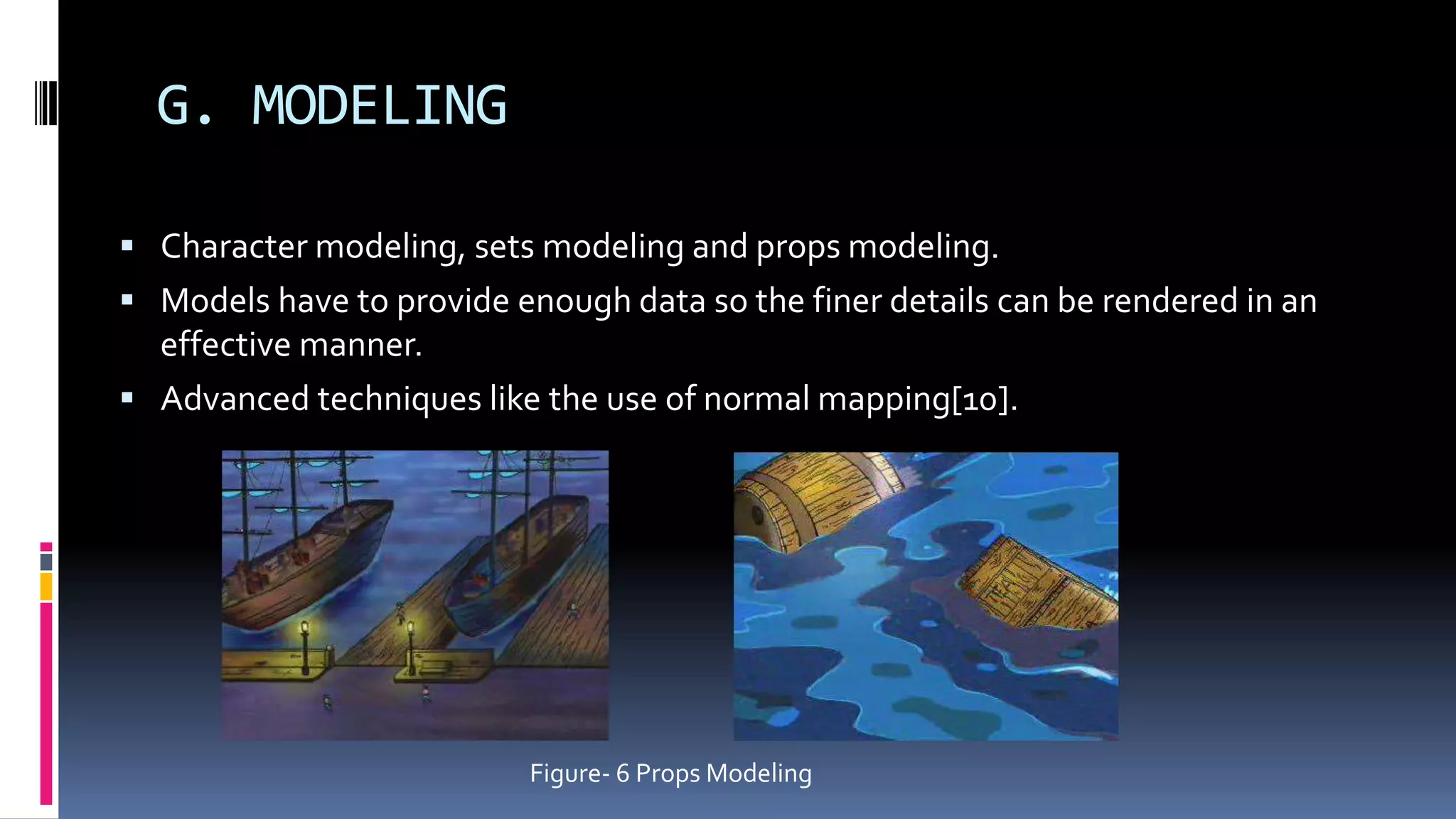 G. MODELING

▪ Character modeling, sets modeling and props modeling.
▪ Models have to provide enough data so the finer details can be rendered in an effective manner.
▪ Advanced techniques like the use of normal mapping[10].

Figure- 6 Props Modeling